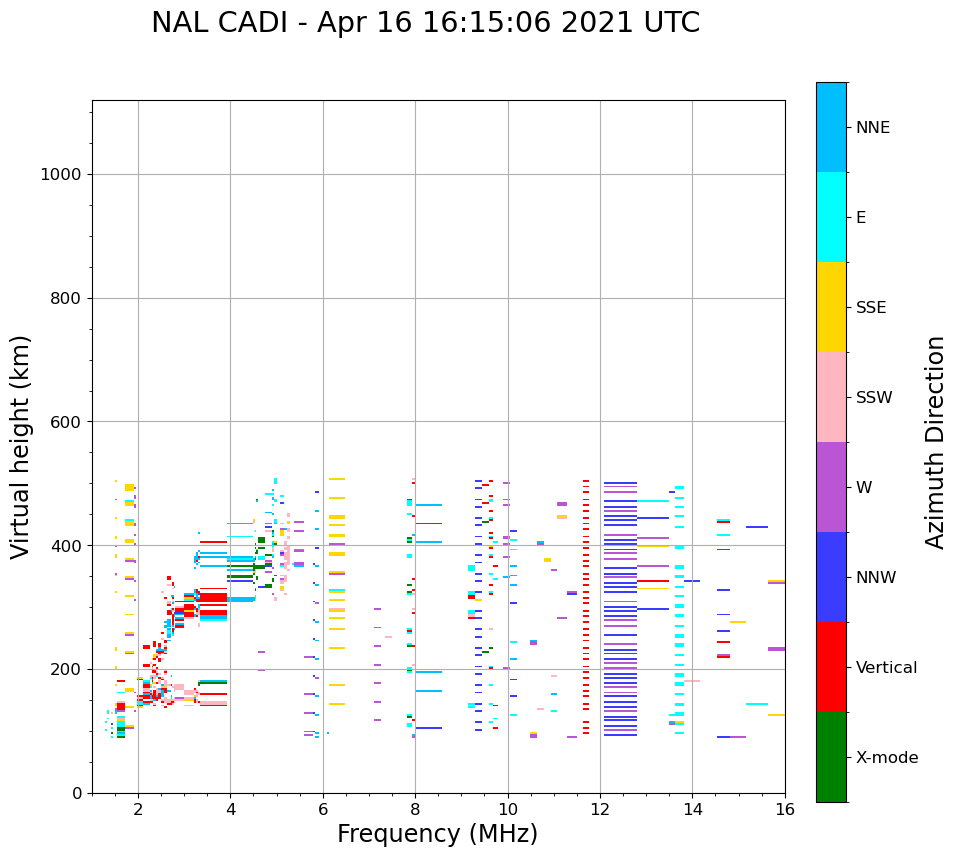 NAL CADI - Apr 16 16:15:06 2021 UTC

Virtual height (km)

1000
800
600
400
200
0

2
4
6
8
10
12
14
16

Frequency (MHz)

NNE
E
SSE
SSW
W
NNW
Vertical
X-mode

Azimuth Direction